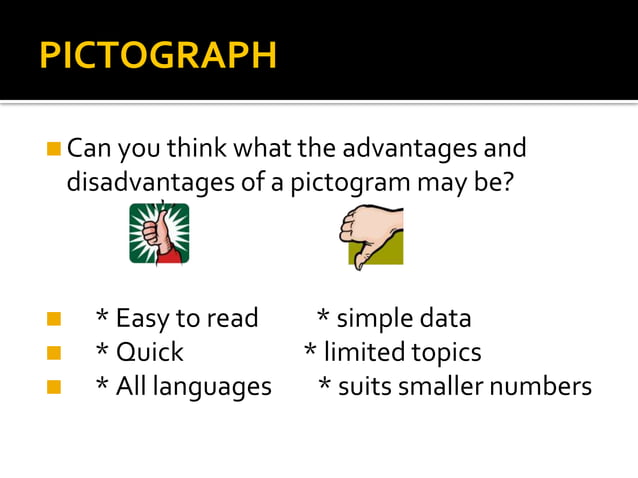 PICTOGRAPH

Can you think what the advantages and disadvantages of a pictogram may be?

* Easy to read * simple data
* Quick * limited topics
* All languages * suits smaller numbers